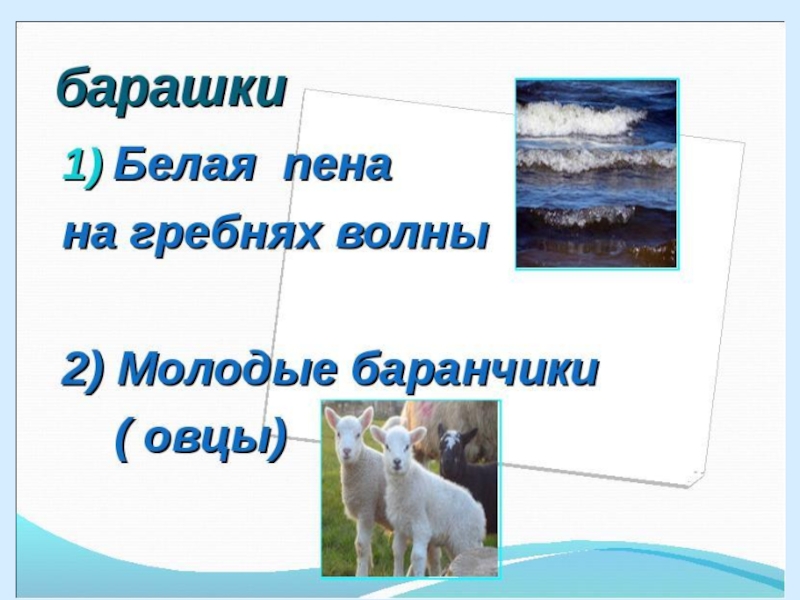 барашки

1) Белая пена на гребнях волны

2) Молодые баранчики ( овцы)